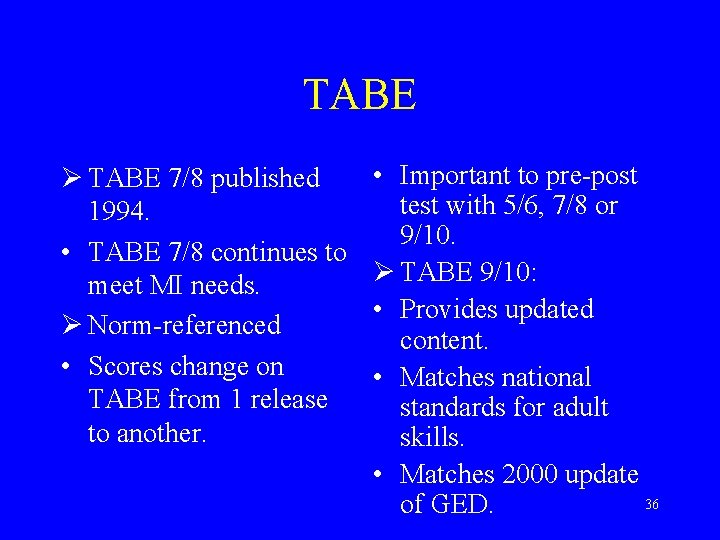 TABE

➢ TABE 7/8 published 1994.

• TABE 7/8 continues to meet MI needs.

➢ Norm-referenced

• Scores change on TABE from 1 release to another.

• Important to pre-post test with 5/6, 7/8 or 9/10.

➢ TABE 9/10:

• Provides updated content.

• Matches national standards for adult skills.

• Matches 2000 update of GED.

36